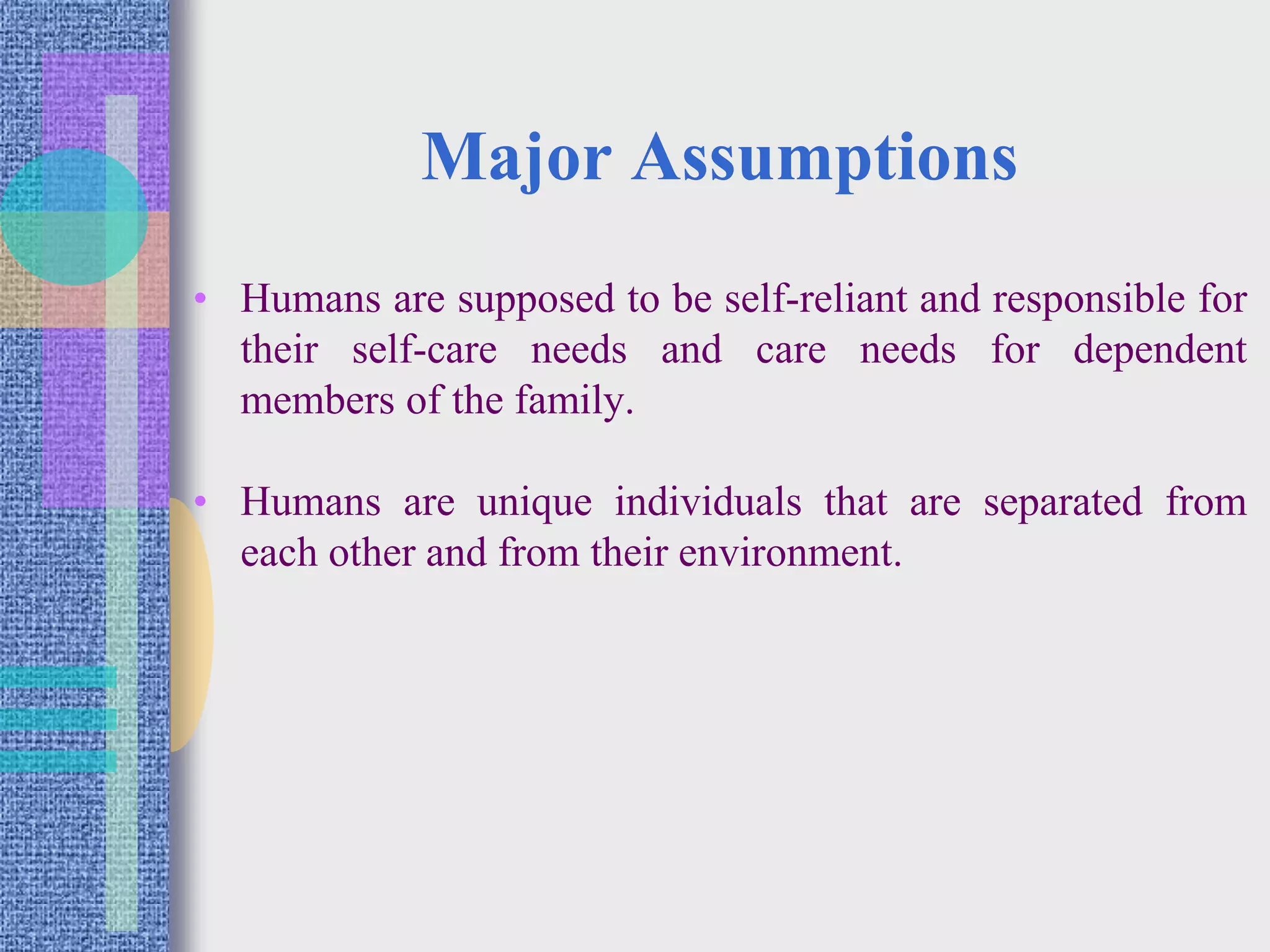 Major Assumptions

• Humans are supposed to be self-reliant and responsible for their self-care needs and care needs for dependent members of the family.

• Humans are unique individuals that are separated from each other and from their environment.